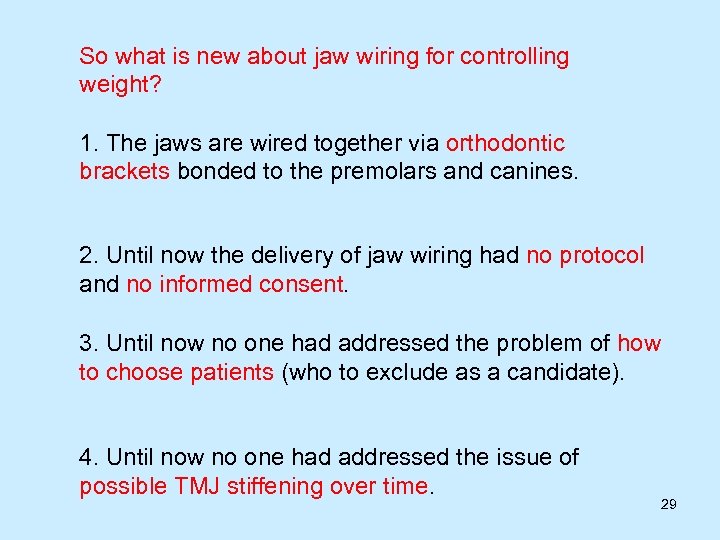 So what is new about jaw wiring for controlling weight?

1. The jaws are wired together via orthodontic brackets bonded to the premolars and canines.

2. Until now the delivery of jaw wiring had no protocol and no informed consent.

3. Until now no one had addressed the problem of how to choose patients (who to exclude as a candidate).

4. Until now no one had addressed the issue of possible TMJ stiffening over time.

29